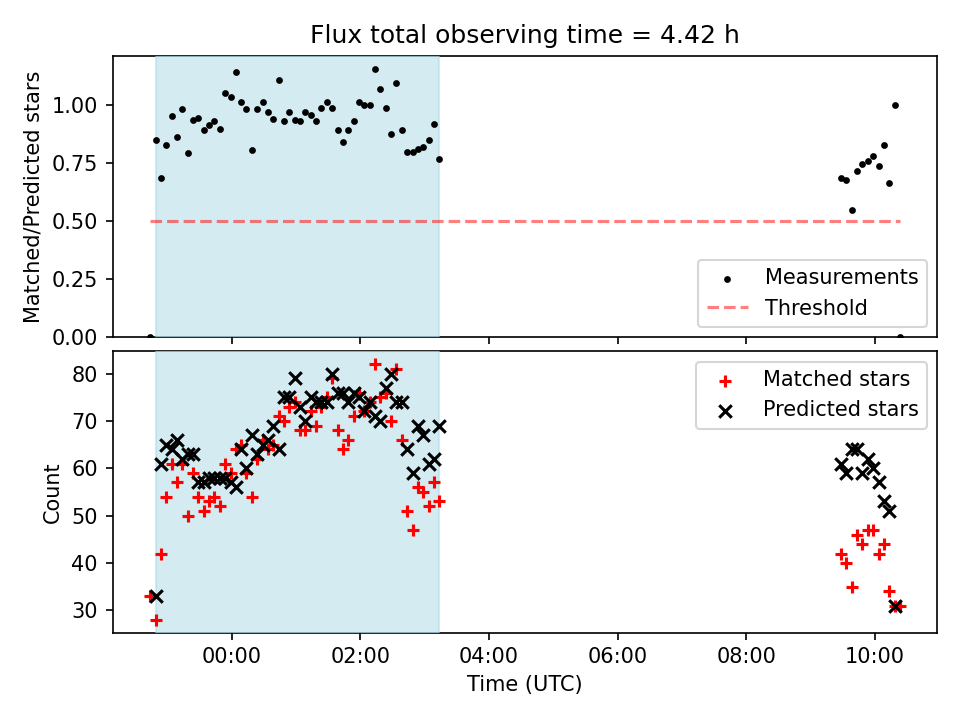 Flux total observing time = 4.42 h

Matched/Predicted stars

1.00
0.75
0.50
0.25
0.00

Measurements
Threshold

Count

80
70
60
50
40
30

Matched stars
Predicted stars

00:00
02:00
04:00
06:00
08:00
10:00

Time (UTC)